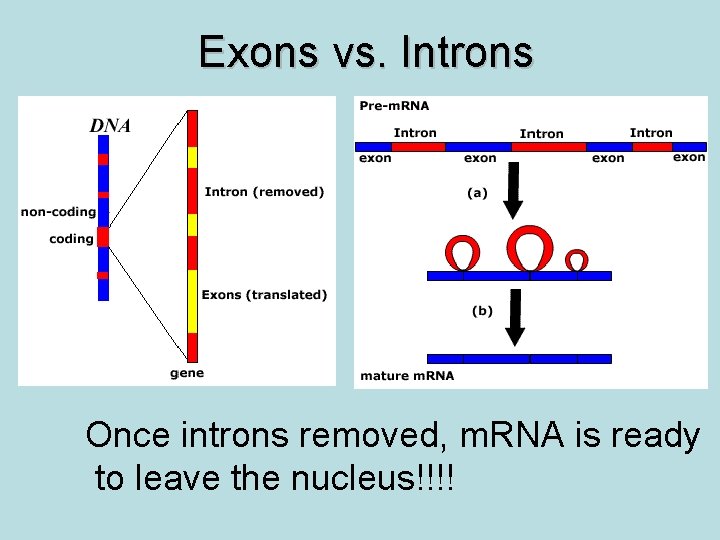 Exons vs. Introns

DNA

non-coding

coding

Intron (removed)

Exons (translated)

gene

Pre-mRNA

Intron

Intron

Intron

exon

exon

exon

exon

(a)

(b)

mature mRNA

Once introns removed, mRNA is ready to leave the nucleus!!!!